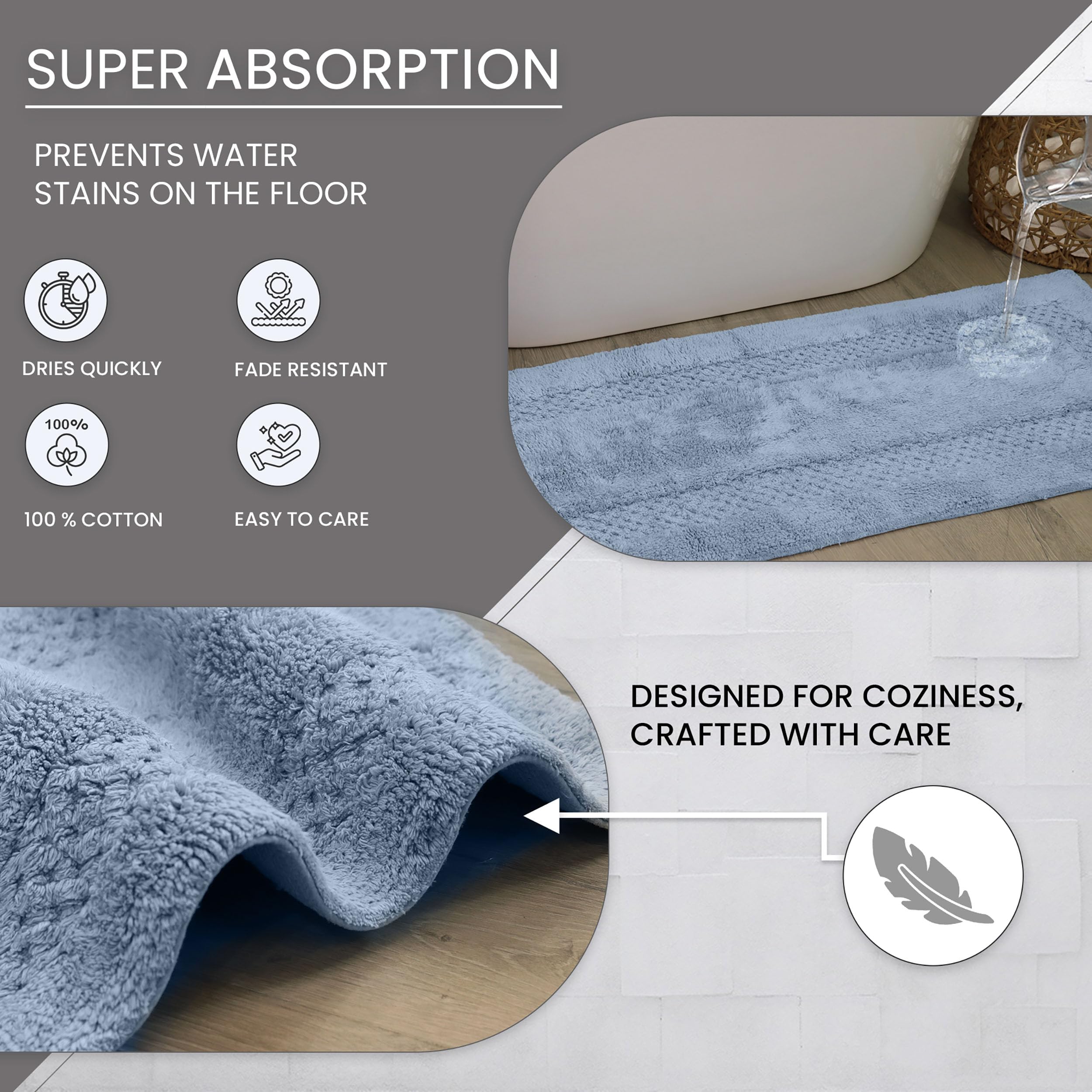 SUPER ABSORPTION

PREVENTS WATER STAINS ON THE FLOOR

DRIES QUICKLY

FADE RESISTANT

100%

100 % COTTON

EASY TO CARE

DESIGNED FOR COZINESS, CRAFTED WITH CARE